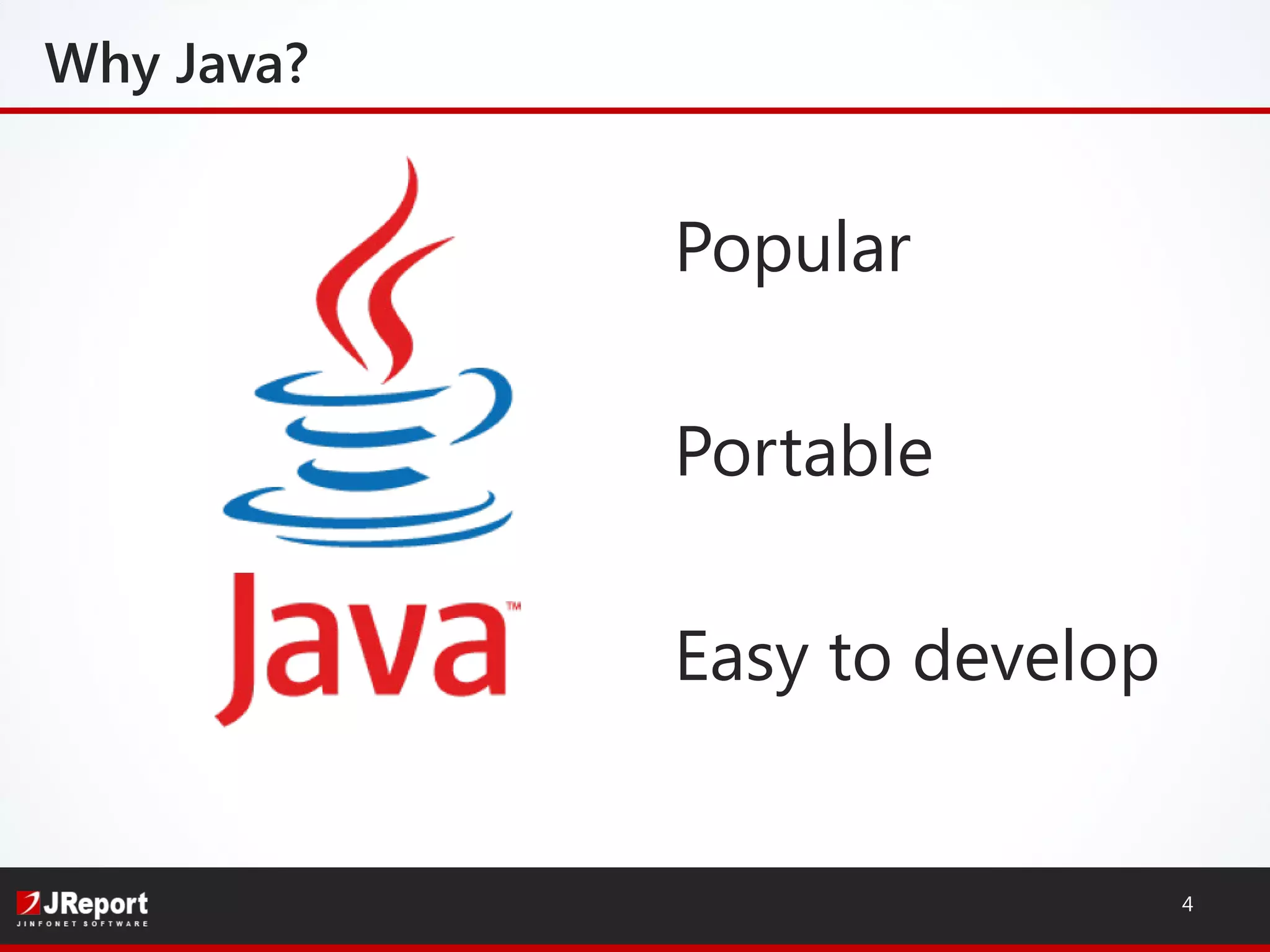 Why Java?

Java™

Popular

Portable

Easy to develop

JReport
JINFONET SOFTWARE

4